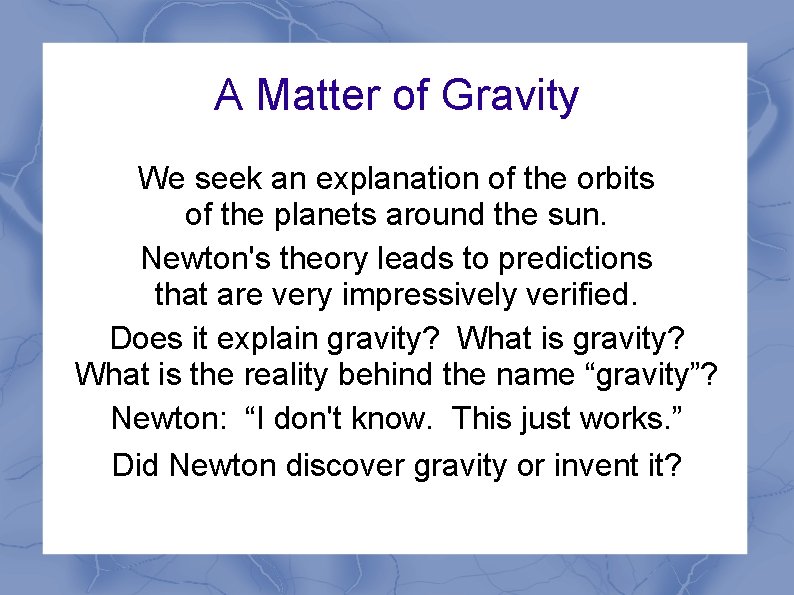 A Matter of Gravity

We seek an explanation of the orbits of the planets around the sun.

Newton's theory leads to predictions that are very impressively verified.

Does it explain gravity?  What is gravity? What is the reality behind the name “gravity”?

Newton:  “I don't know.  This just works.”

Did Newton discover gravity or invent it?